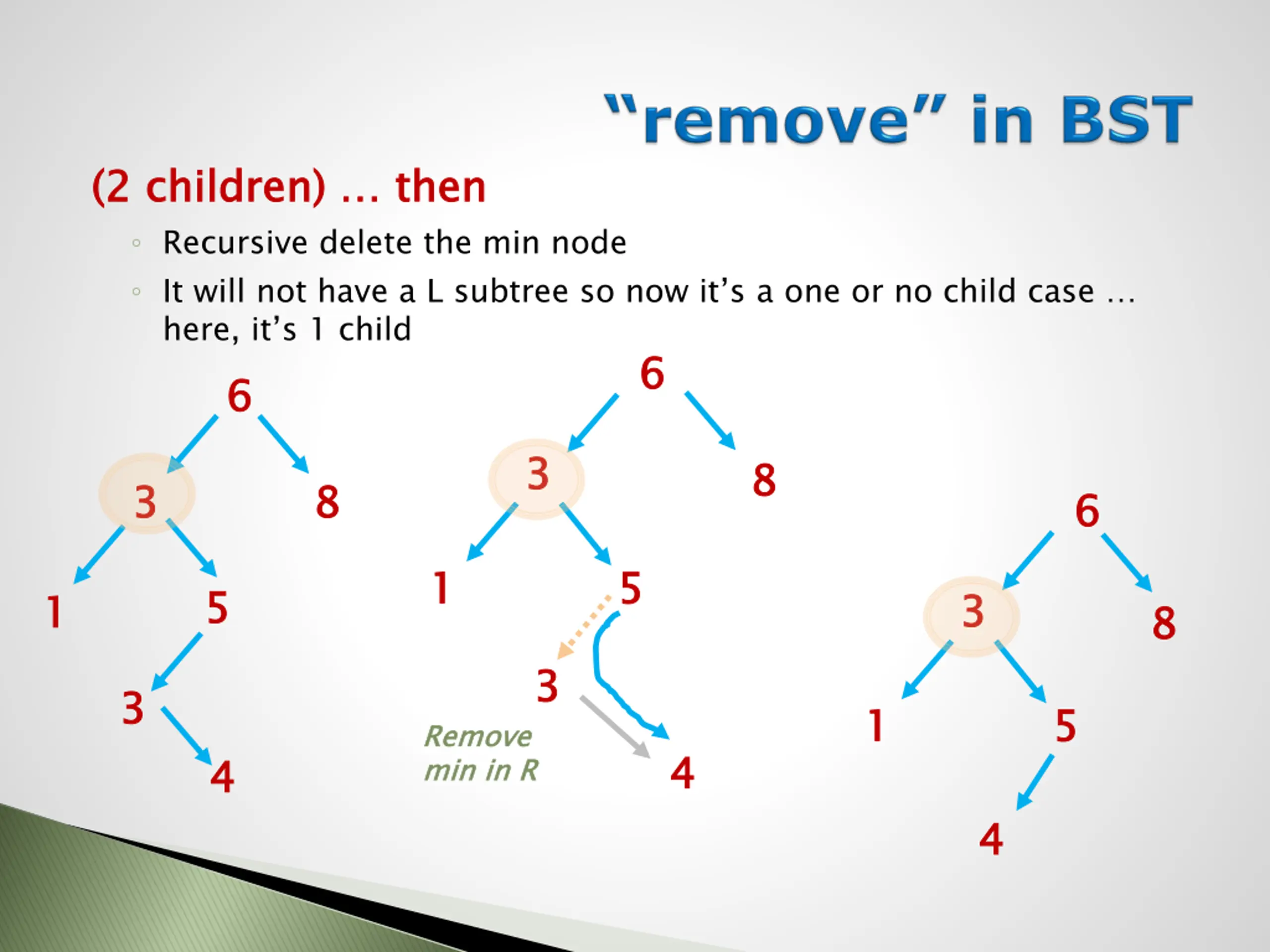 “remove” in BST

(2 children) … then

◦ Recursive delete the min node
◦ It will not have a L subtree so now it’s a one or no child case … here, it’s 1 child

6
3
8
1
5
3
4

6
3
8
1
5
3
Remove min in R
4

6
3
8
1
5
4